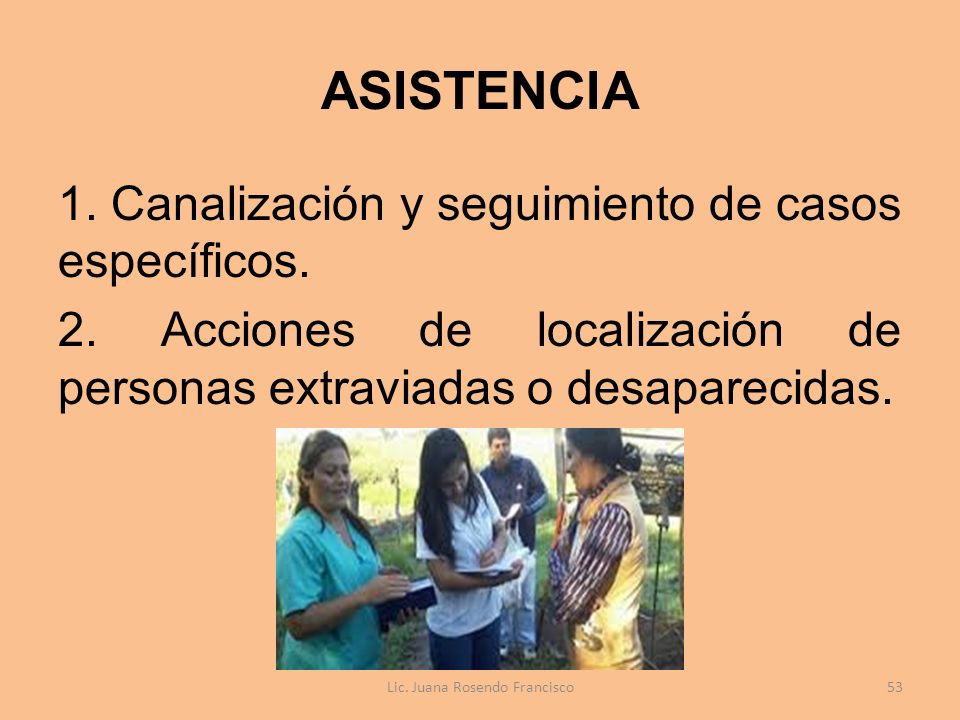 ASISTENCIA

1. Canalización y seguimiento de casos específicos.

2. Acciones de localización de personas extraviadas o desaparecidas.

Lic. Juana Rosendo Francisco

53